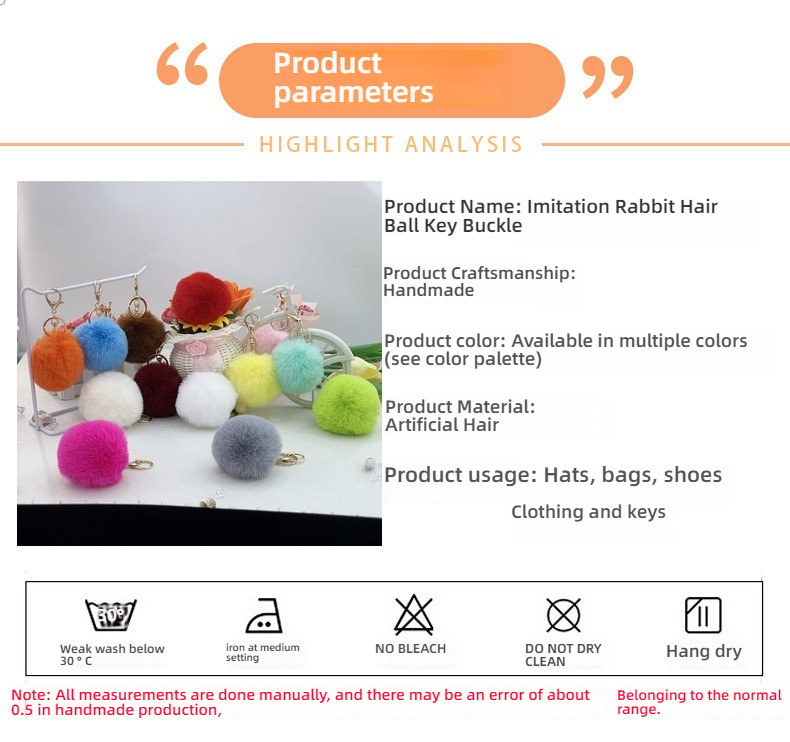 “ Product parameters ”

HIGHLIGHT ANALYSIS

Product Name: Imitation Rabbit Hair Ball Key Buckle

Product Craftsmanship: Handmade

Product color: Available in multiple colors (see color palette)

Product Material: Artificial Hair

Product usage: Hats, bags, shoes

Clothing and keys

30°

Weak wash below 30 ° C

iron at medium setting

NO BLEACH

DO NOT DRY CLEAN

Hang dry

Note: All measurements are done manually, and there may be an error of about 0.5 in handmade production,

Belonging to the normal range.